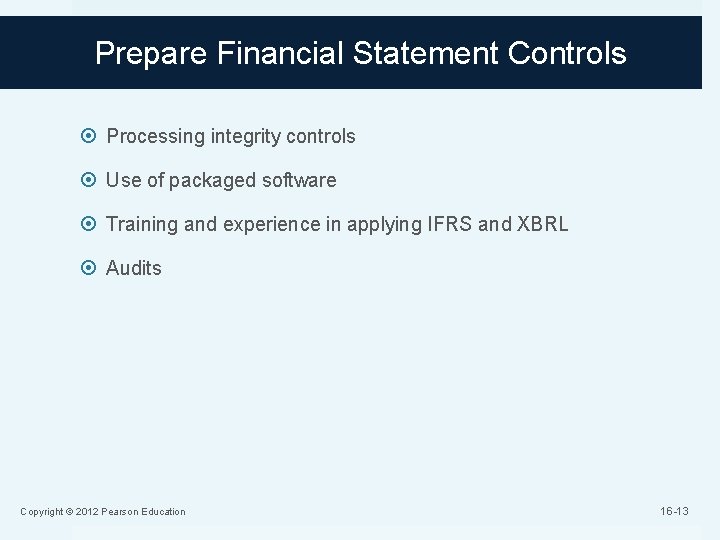 Prepare Financial Statement Controls

Processing integrity controls

Use of packaged software

Training and experience in applying IFRS and XBRL

Audits

Copyright © 2012 Pearson Education

16-13